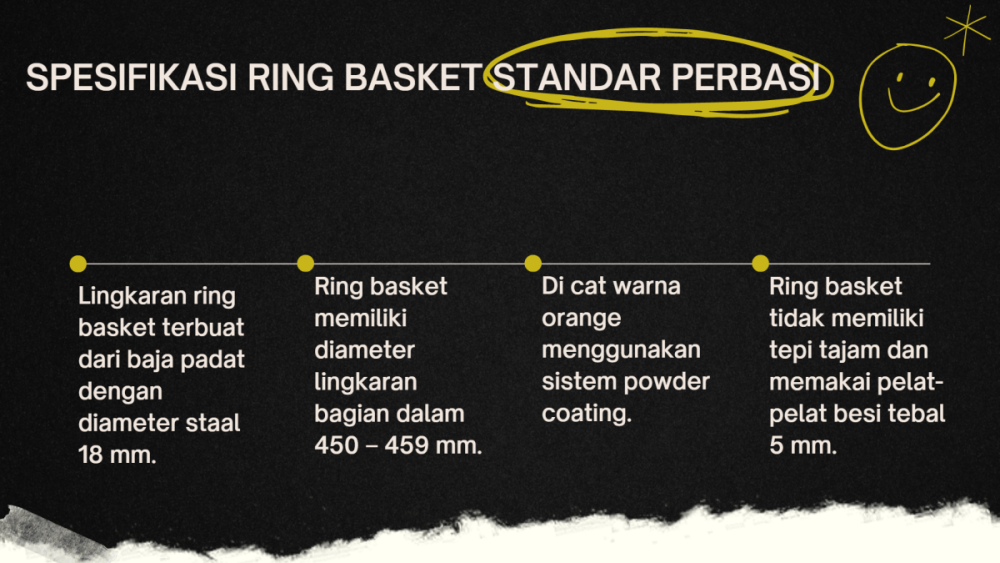 SPESIFIKASI RING BASKET STANDAR PERBASI

Lingkaran ring basket terbuat dari baja padat dengan diameter staal 18 mm.

Ring basket memiliki diameter lingkaran bagian dalam 450 – 459 mm.

Di cat warna orange menggunakan sistem powder coating.

Ring basket tidak memiliki tepi tajam dan memakai pelat-pelat besi tebal 5 mm.